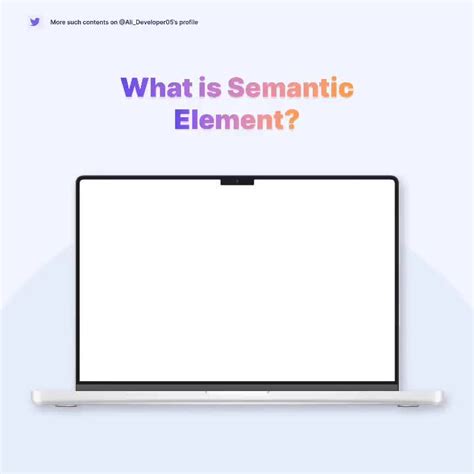 More such contents on @Ali_Developer05's profile

What is Semantic Element?